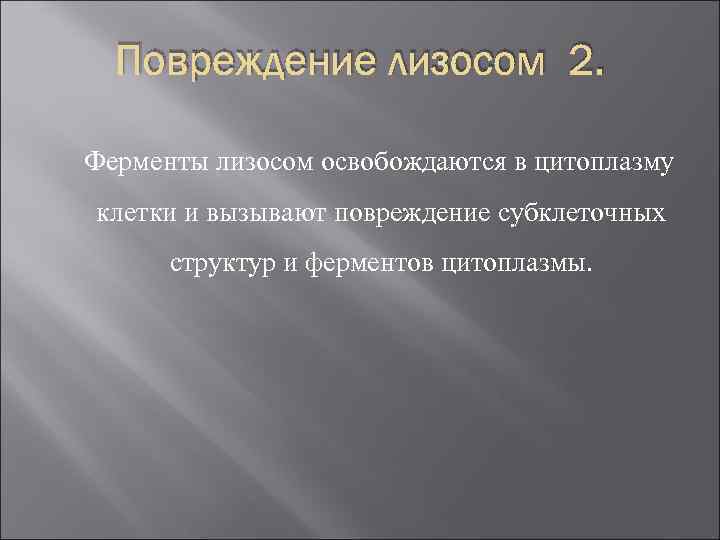 Повреждение лизосом 2.

Ферменты лизосом освобождаются в цитоплазму клетки и вызывают повреждение субклеточных структур и ферментов цитоплазмы.